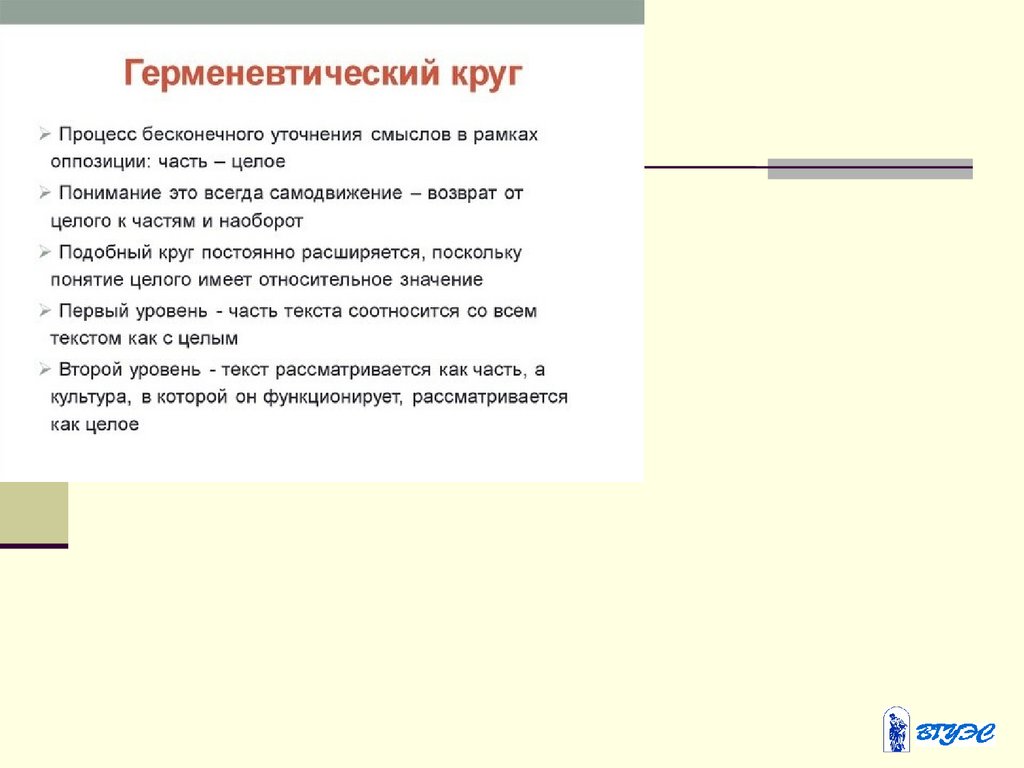 Герменевтический круг

➢ Процесс бесконечного уточнения смыслов в рамках оппозиции: часть – целое

➢ Понимание это всегда самодвижение – возврат от целого к частям и наоборот

➢ Подобный круг постоянно расширяется, поскольку понятие целого имеет относительное значение

➢ Первый уровень - часть текста соотносится со всем текстом как с целым

➢ Второй уровень - текст рассматривается как часть, а культура, в которой он функционирует, рассматривается как целое

ВГУЭС